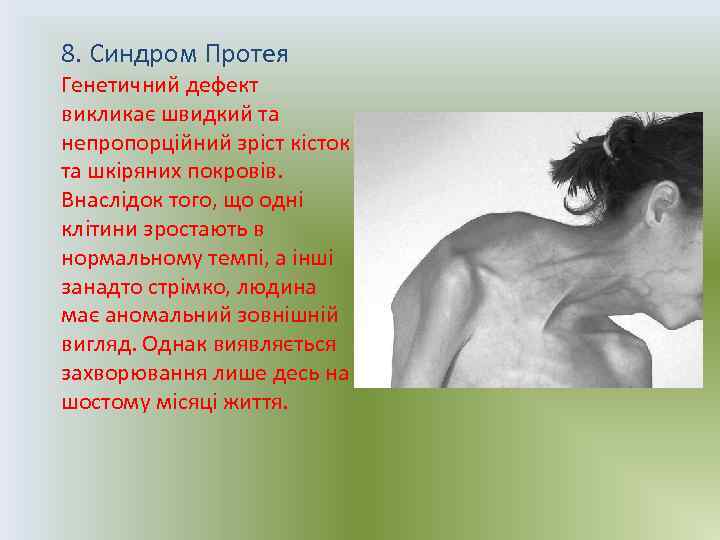 8. Синдром Протея

Генетичний дефект викликає швидкий та непропорційний зріст кісток та шкіряних покровів. Внаслідок того, що одні клітини зростають в нормальному темпі, а інші занадто стрімко, людина має аномальний зовнішній вигляд. Однак виявляється захворювання лише десь на шостому місяці життя.